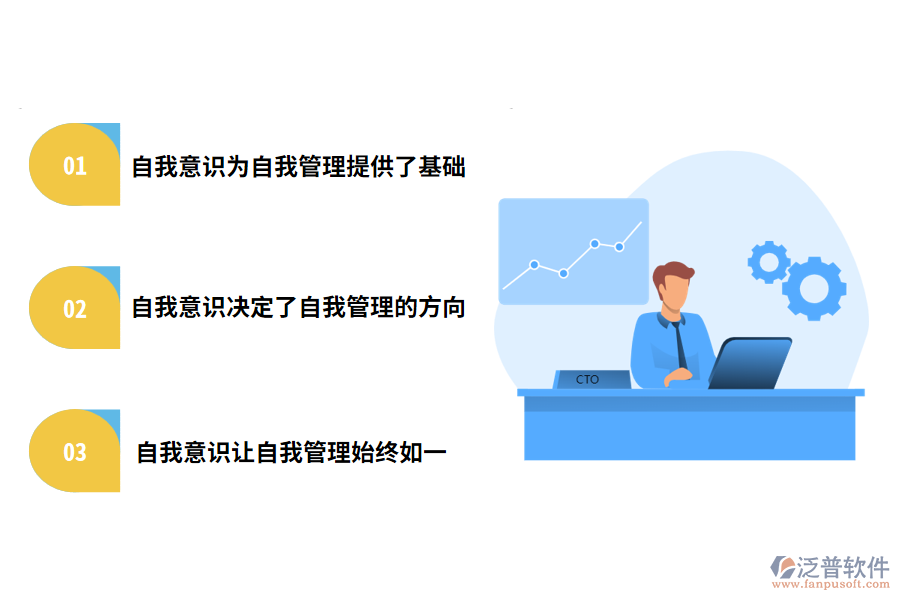 01
自我意识为自我管理提供了基础

02
自我意识决定了自我管理的方向

03
自我意识让自我管理始终如一

CTO

泛普软件
www.fanpusoft.com